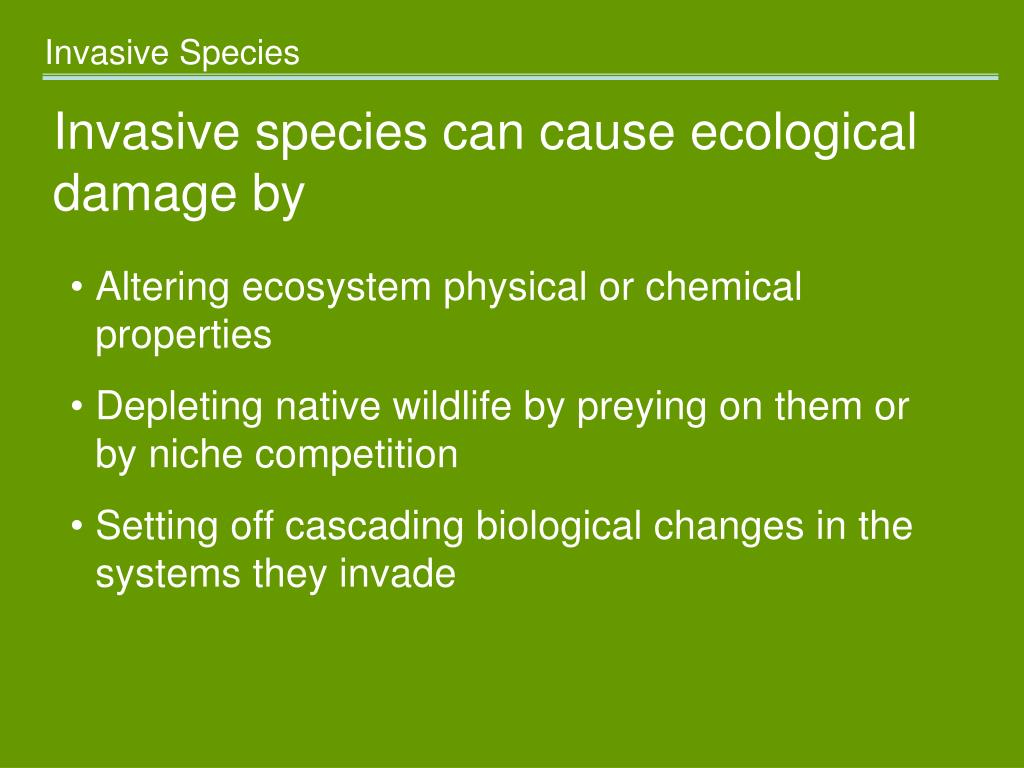 Invasive Species

Invasive species can cause ecological damage by

• Altering ecosystem physical or chemical properties
• Depleting native wildlife by preying on them or by niche competition
• Setting off cascading biological changes in the systems they invade